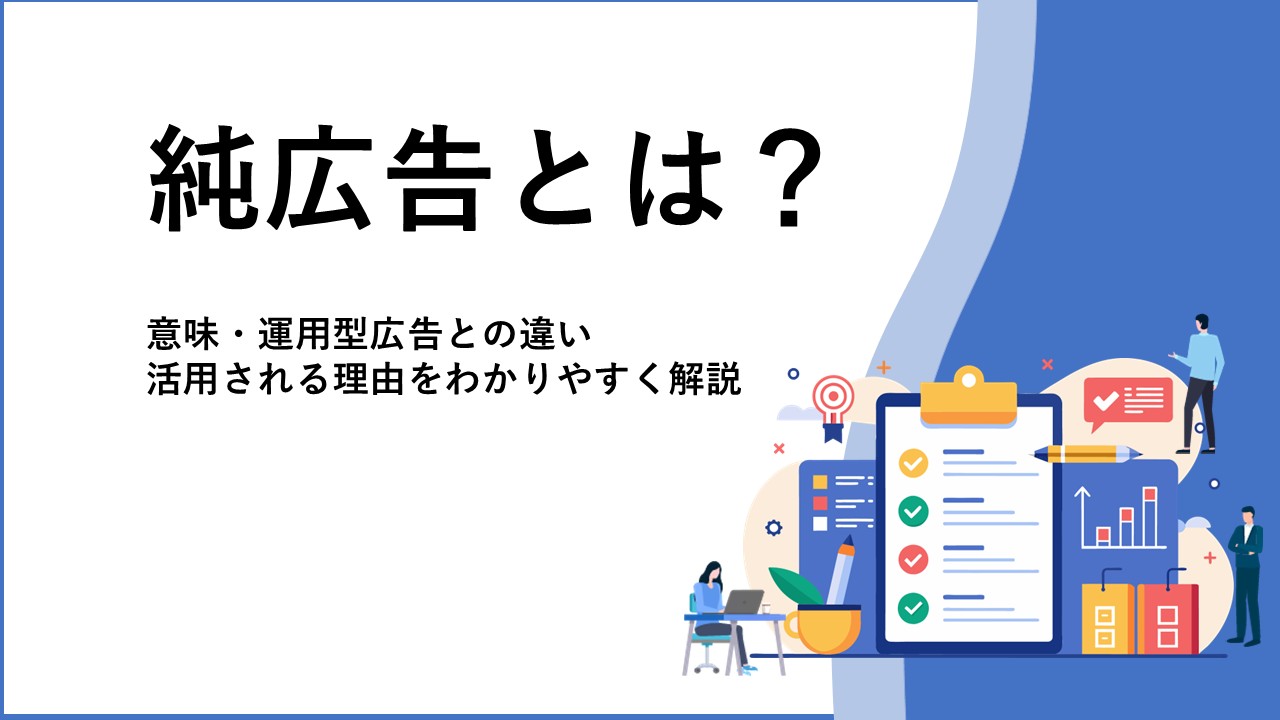 純広告とは？

意味・運用型広告との違い
活用される理由をわかりやすく解説